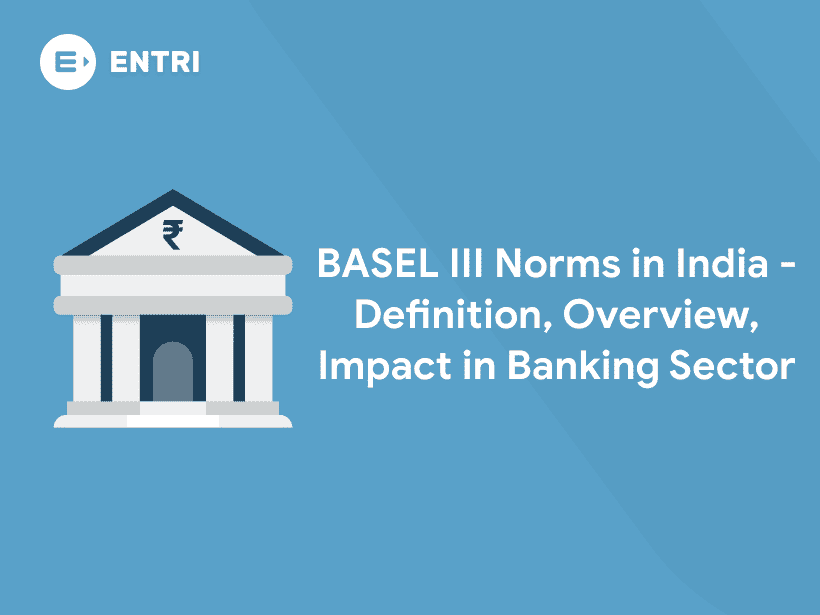 ENTRI

₹

BASEL III Norms in India - Definition, Overview, Impact in Banking Sector